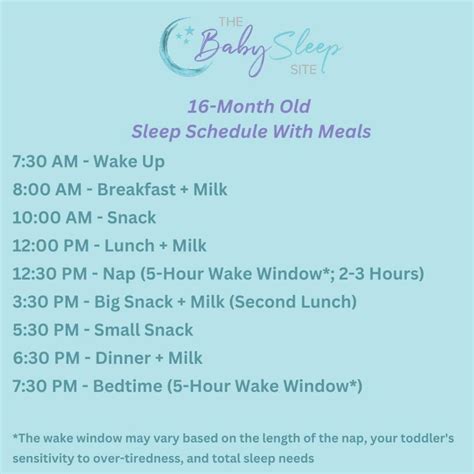 THE Baby Sleep SITE

16-Month Old
Sleep Schedule With Meals

7:30 AM - Wake Up
8:00 AM - Breakfast + Milk
10:00 AM - Snack
12:00 PM - Lunch + Milk
12:30 PM - Nap (5-Hour Wake Window*; 2-3 Hours)
3:30 PM - Big Snack + Milk (Second Lunch)
5:30 PM - Small Snack
6:30 PM - Dinner + Milk
7:30 PM - Bedtime (5-Hour Wake Window*)

*The wake window may vary based on the length of the nap, your toddler's sensitivity to over-tiredness, and total sleep needs